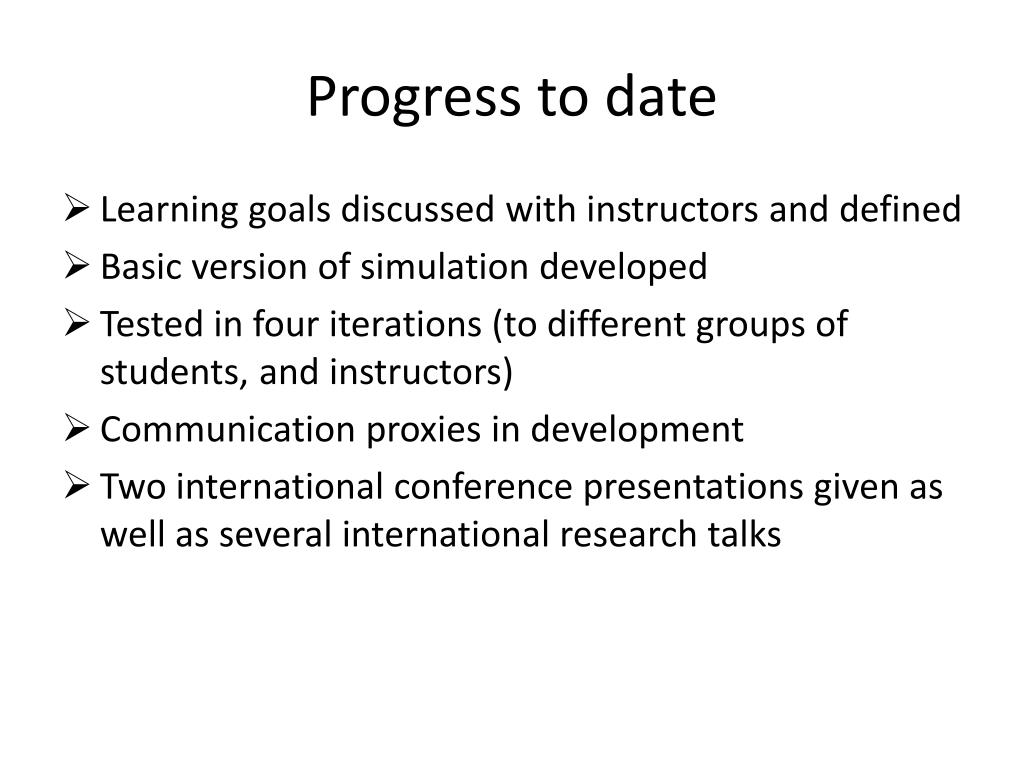 Progress to date

➢ Learning goals discussed with instructors and defined
➢ Basic version of simulation developed
➢ Tested in four iterations (to different groups of students, and instructors)
➢ Communication proxies in development
➢ Two international conference presentations given as well as several international research talks